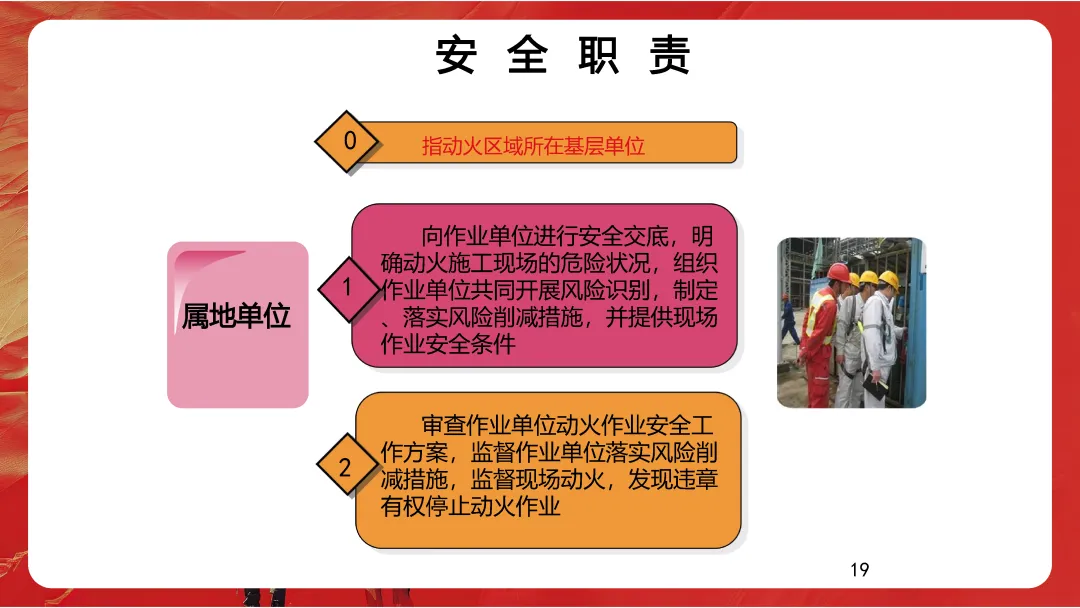 安 全 职 责

0
指动火区域所在基层单位

属地单位

1
向作业单位进行安全交底，明确动火施工现场的危险状况，组织作业单位共同开展风险识别，制定、落实风险削减措施，并提供现场作业安全条件

2
审查作业单位动火作业安全工作方案，监督作业单位落实风险削减措施，监督现场动火，发现违章有权停止动火作业

19